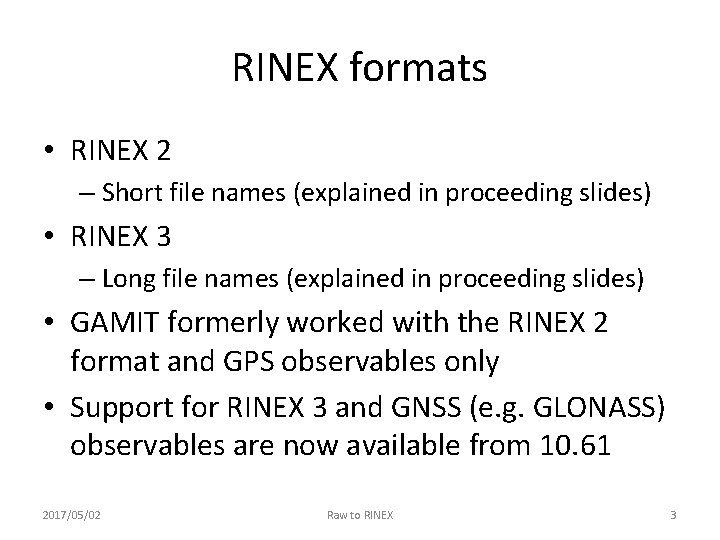 RINEX formats

• RINEX 2
– Short file names (explained in proceeding slides)

• RINEX 3
– Long file names (explained in proceeding slides)

• GAMIT formerly worked with the RINEX 2 format and GPS observables only

• Support for RINEX 3 and GNSS (e.g. GLONASS) observables are now available from 10.61

2017/05/02

Raw to RINEX

3